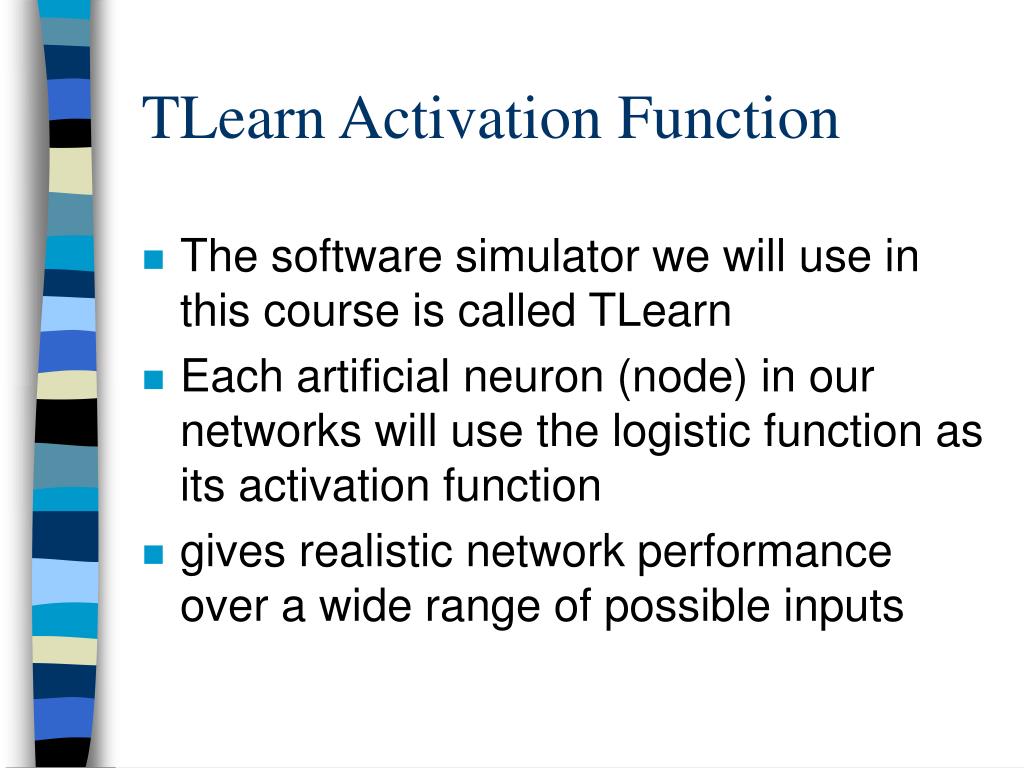 TLearn Activation Function

The software simulator we will use in this course is called TLearn

Each artificial neuron (node) in our networks will use the logistic function as its activation function

gives realistic network performance over a wide range of possible inputs